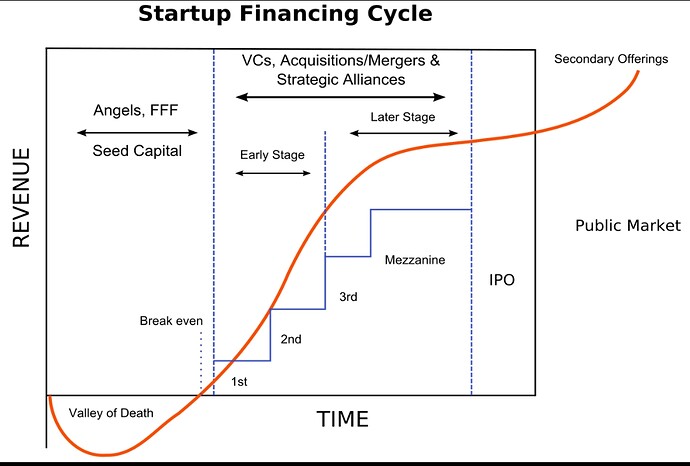 Startup Financing Cycle

REVENUE

Angels, FFF

Seed Capital

VCs, Acquisitions/Mergers & Strategic Alliances

Early Stage

Later Stage

Secondary Offerings

Public Market

Mezzanine

IPO

3rd

2nd

1st

Break even

Valley of Death

TIME